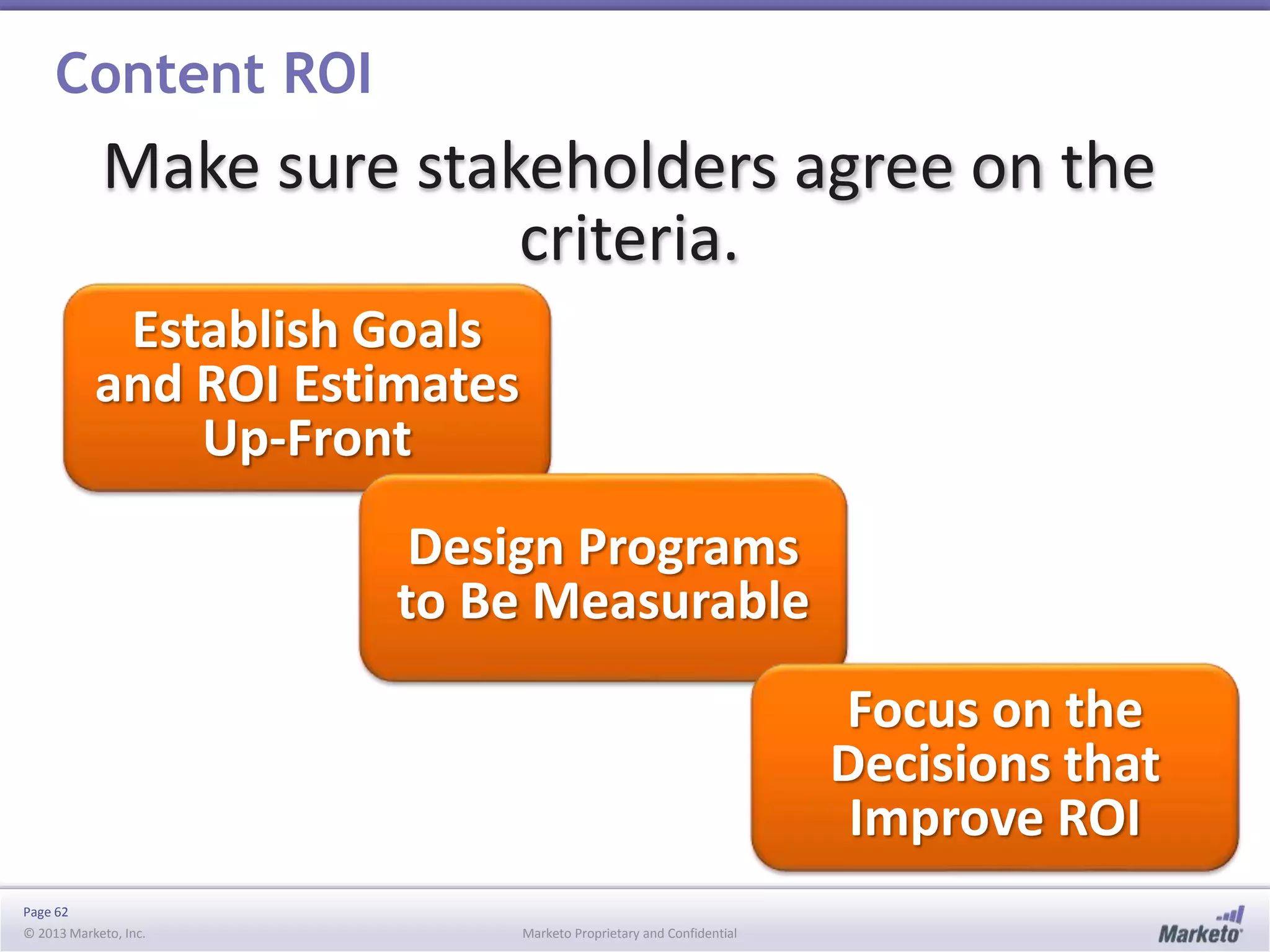 Content ROI

Make sure stakeholders agree on the criteria.

Establish Goals and ROI Estimates Up-Front

Design Programs to Be Measurable

Focus on the Decisions that Improve ROI

Page 62
© 2013 Marketo, Inc.

Marketo Proprietary and Confidential

Marketo